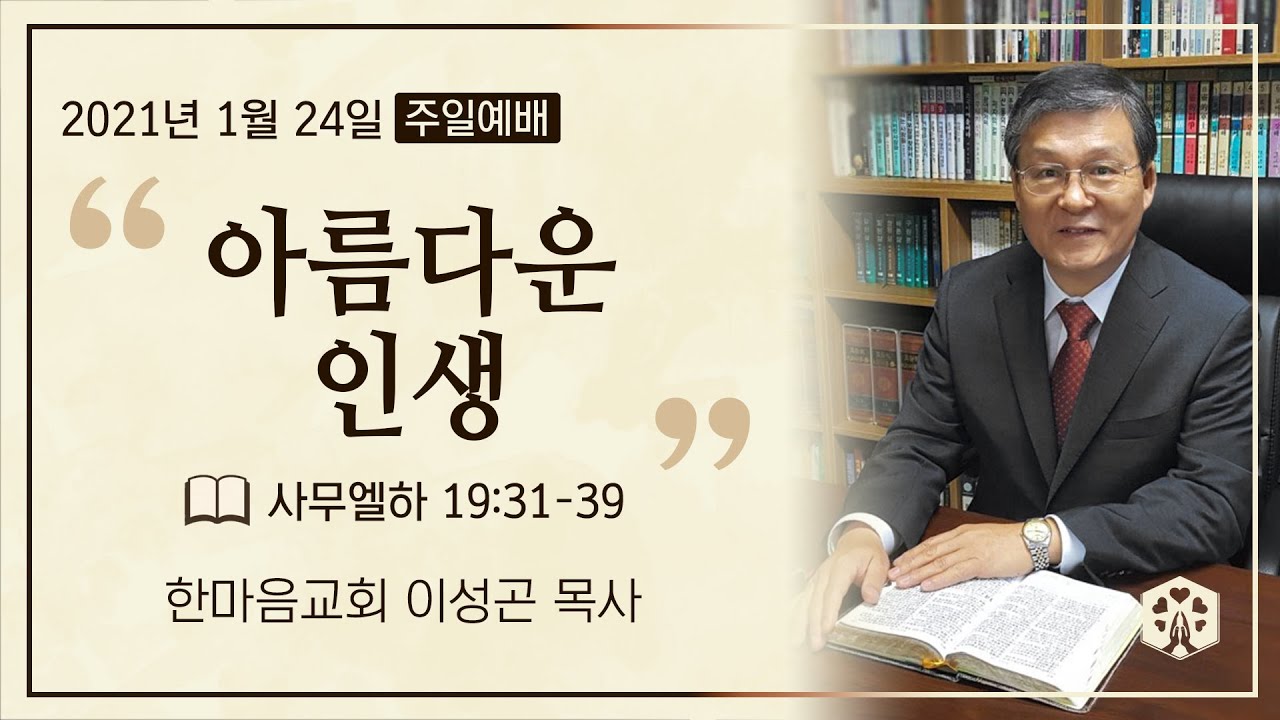 2021년 1월 24일 주일예배

“ 아름다운 인생 ”

사무엘하 19:31-39

한마음교회 이성곤 목사